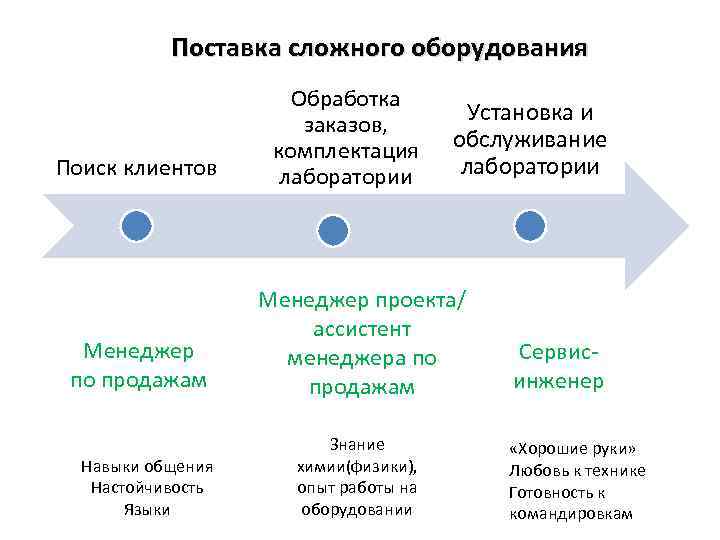 Поставка сложного оборудования

Поиск клиентов

Обработка заказов, комплектация лаборатории

Установка и обслуживание лаборатории

Менеджер по продажам

Менеджер проекта/ ассистент менеджера по продажам

Сервис-инженер

Навыки общения
Настойчивость
Языки

Знание химии(физики), опыт работы на оборудовании

«Хорошие руки»
Любовь к технике
Готовность к командировкам